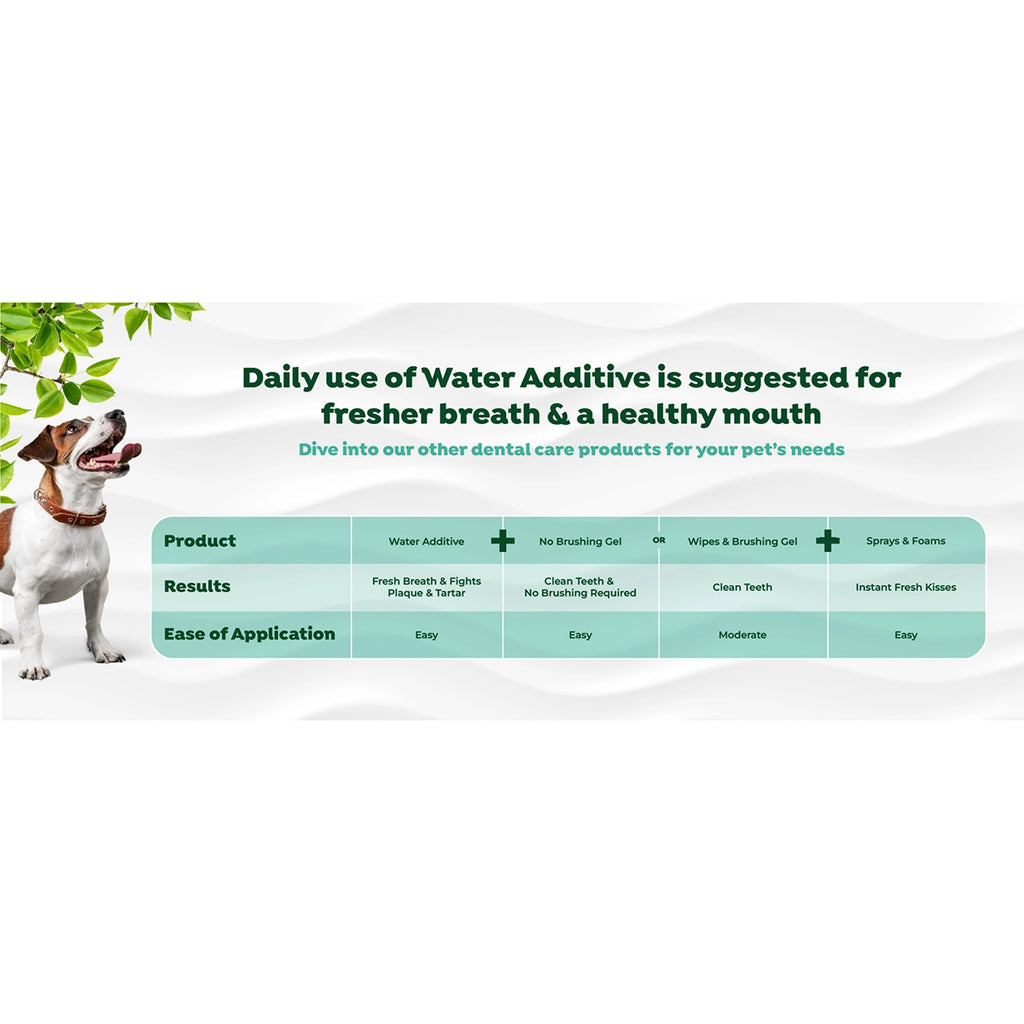 Daily use of Water Additive is suggested for fresher breath & a healthy mouth

Dive into our other dental care products for your pet's needs

| Product | Water Additive + | No Brushing Gel OR | Wipes & Brushing Gel + | Sprays & Foams |
|---|---|---|---|---|
| Results | Fresh Breath & Fights Plaque & Tartar | Clean Teeth & No Brushing Required | Clean Teeth | Instant Fresh Kisses |
| Ease of Application | Easy | Easy | Moderate | Easy |